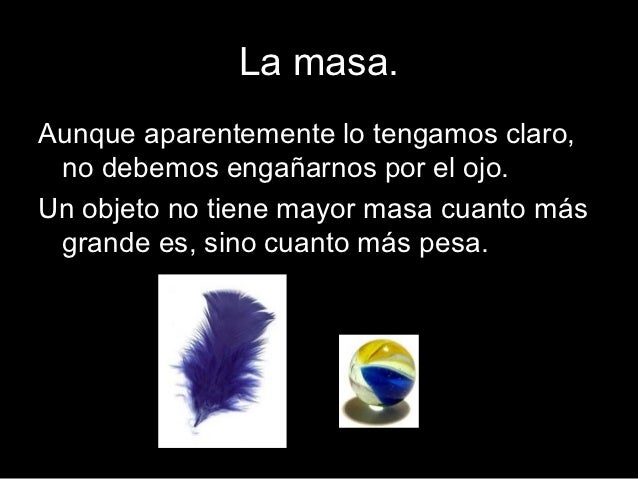 La masa.

Aunque aparentemente lo tengamos claro, no debemos engañarnos por el ojo.

Un objeto no tiene mayor masa cuanto más grande es, sino cuanto más pesa.